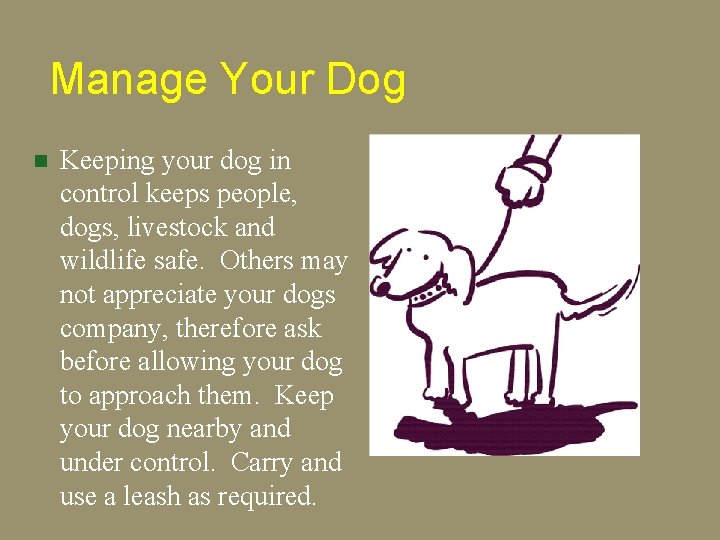 Manage Your Dog

Keeping your dog in control keeps people, dogs, livestock and wildlife safe. Others may not appreciate your dogs company, therefore ask before allowing your dog to approach them. Keep your dog nearby and under control. Carry and use a leash as required.